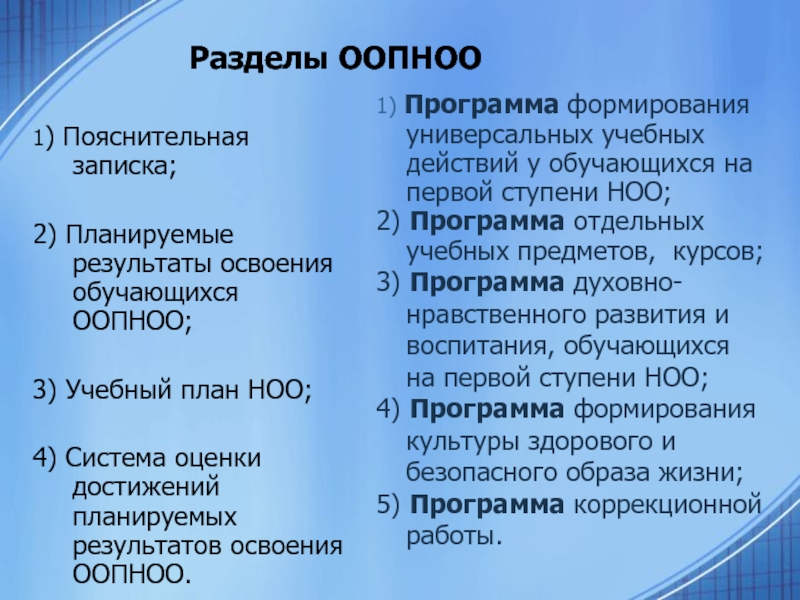 Разделы ООПНОО

1) Пояснительная записка;

2) Планируемые результаты освоения обучающихся ООПНОО;

3) Учебный план НОО;

4) Система оценки достижений планируемых результатов освоения ООПНОО.

1) Программа формирования универсальных учебных действий у обучающихся на первой ступени НОО;
2) Программа отдельных учебных предметов, курсов;
3) Программа духовно-нравственного развития и воспитания, обучающихся на первой ступени НОО;
4) Программа формирования культуры здорового и безопасного образа жизни;
5) Программа коррекционной работы.